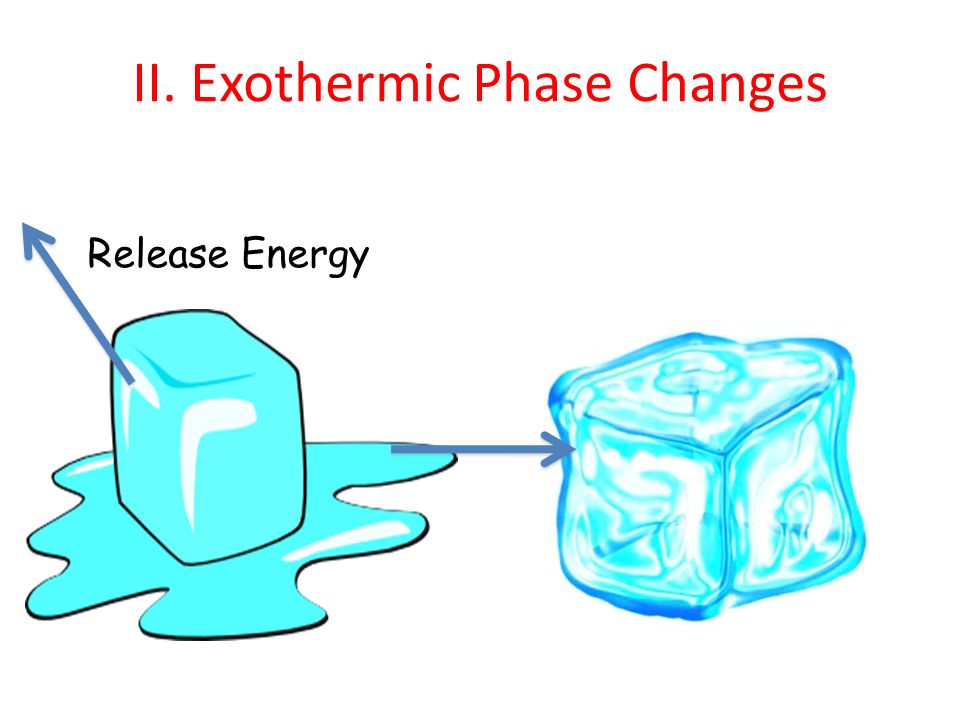 II. Exothermic Phase Changes

Release Energy